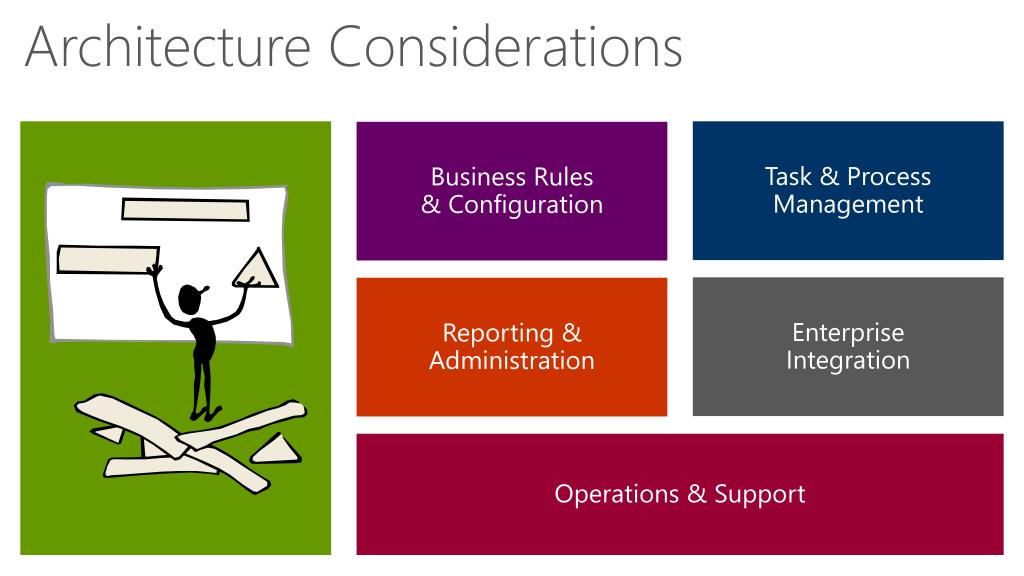 Architecture Considerations

Business Rules & Configuration

Task & Process Management

Reporting & Administration

Enterprise Integration

Operations & Support